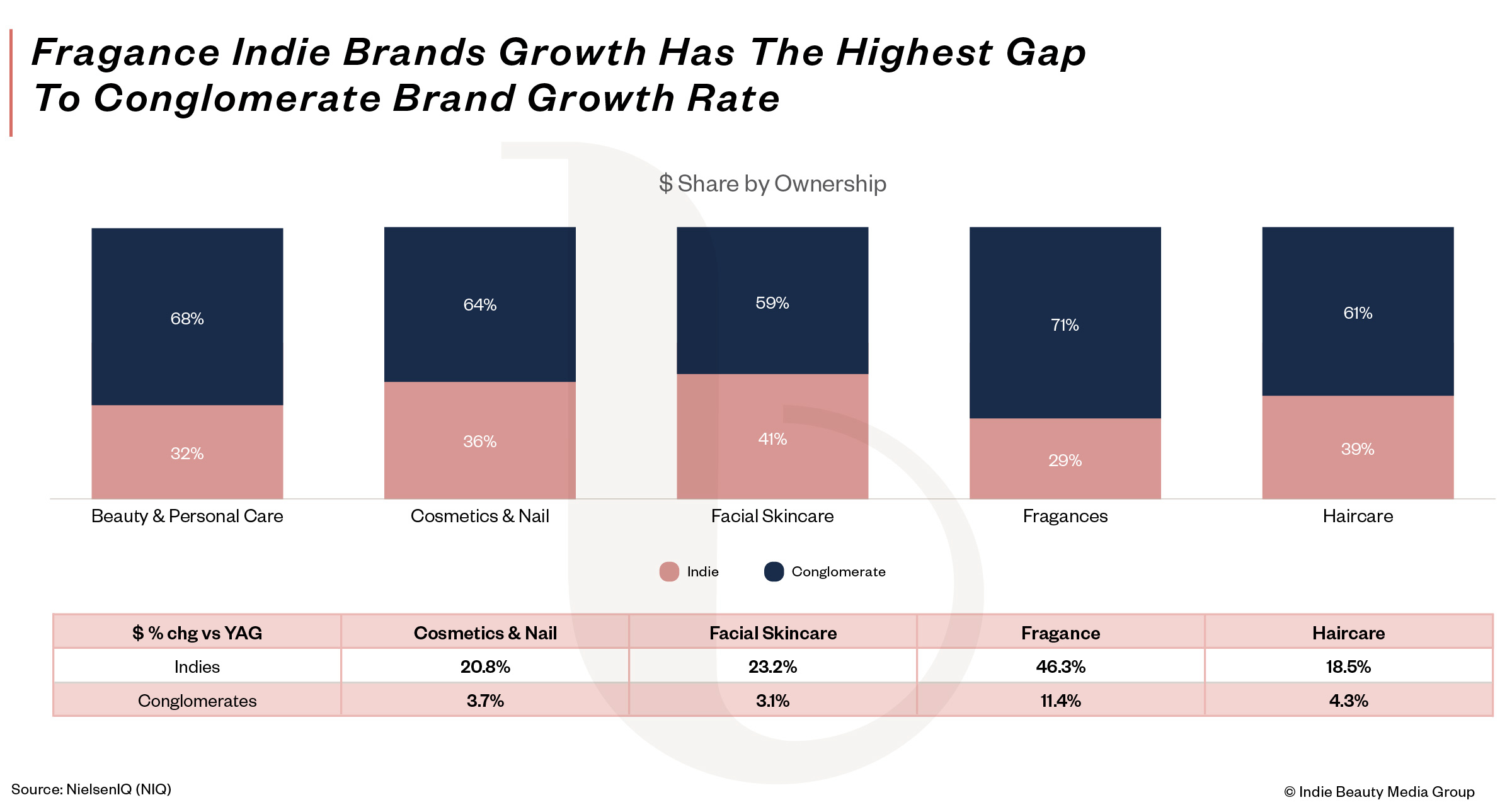 Fragance Indie Brands Growth Has The Highest Gap To Conglomerate Brand Growth Rate

$ Share by Ownership

68%
32%
Beauty & Personal Care

64%
36%
Cosmetics & Nail

59%
41%
Facial Skincare

71%
29%
Fragances

61%
39%
Haircare

Indie Conglomerate

| $ % chg vs YAG | Cosmetics & Nail | Facial Skincare | Fragance | Haircare |
|---|---|---|---|---|
| Indies | 20.8% | 23.2% | 46.3% | 18.5% |
| Conglomerates | 3.7% | 3.1% | 11.4% | 4.3% |

Source: NielsenIQ (NIQ)

© Indie Beauty Media Group